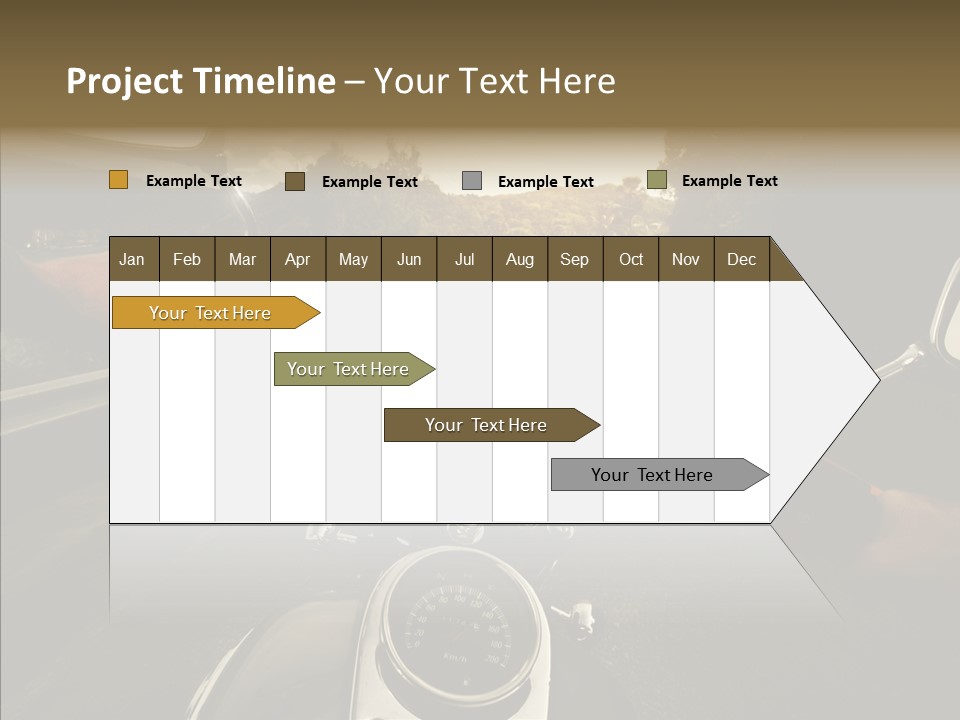 Project Timeline – Your Text Here

Example Text
Example Text
Example Text
Example Text

| Jan | Feb | Mar | Apr | May | Jun | Jul | Aug | Sep | Oct | Nov | Dec |
|---|---|---|---|---|---|---|---|---|---|---|---|

Your Text Here
Your Text Here
Your Text Here
Your Text Here